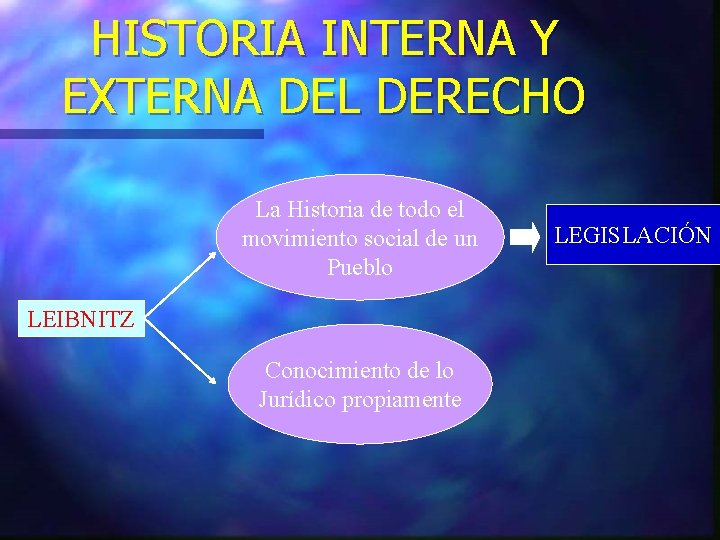 HISTORIA INTERNA Y EXTERNA DEL DERECHO

LEIBNITZ

La Historia de todo el movimiento social de un Pueblo

LEGISLACIÓN

Conocimiento de lo Jurídico propiamente